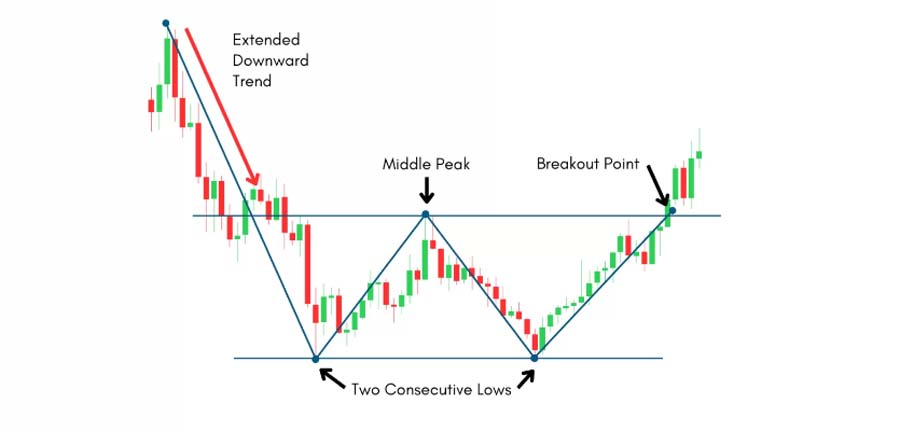 Extended Downward Trend

Middle Peak

Breakout Point

Two Consecutive Lows